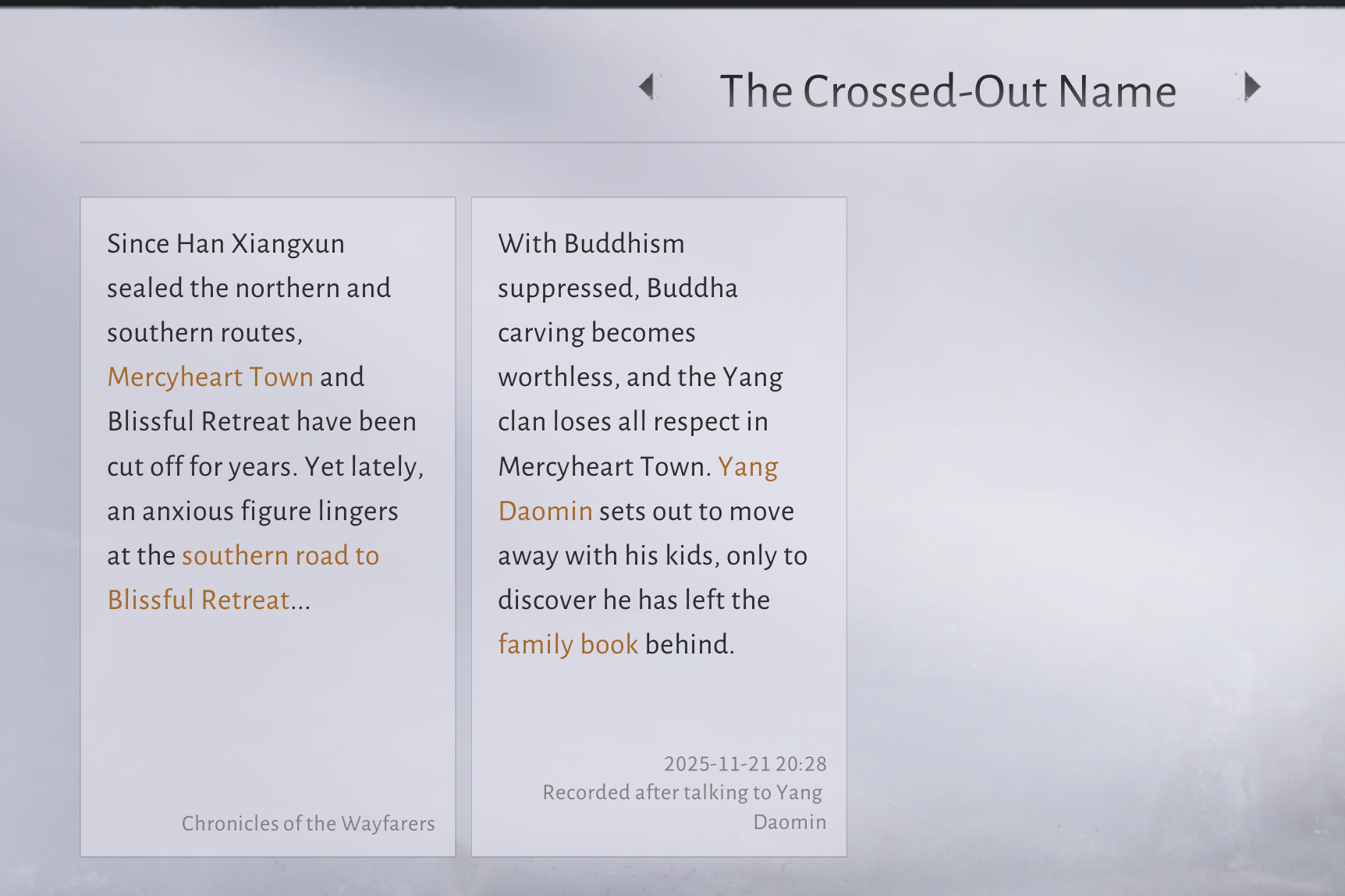 The Crossed-Out Name

Since Han Xiangxun sealed the northern and southern routes, Mercyheart Town and Blissful Retreat have been cut off for years. Yet lately, an anxious figure lingers at the southern road to Blissful Retreat...

Chronicles of the Wayfarers

With Buddhism suppressed, Buddha carving becomes worthless, and the Yang clan loses all respect in Mercyheart Town. Yang Daomin sets out to move away with his kids, only to discover he has left the family book behind.

2025-11-21 20:28
Recorded after talking to Yang Daomin